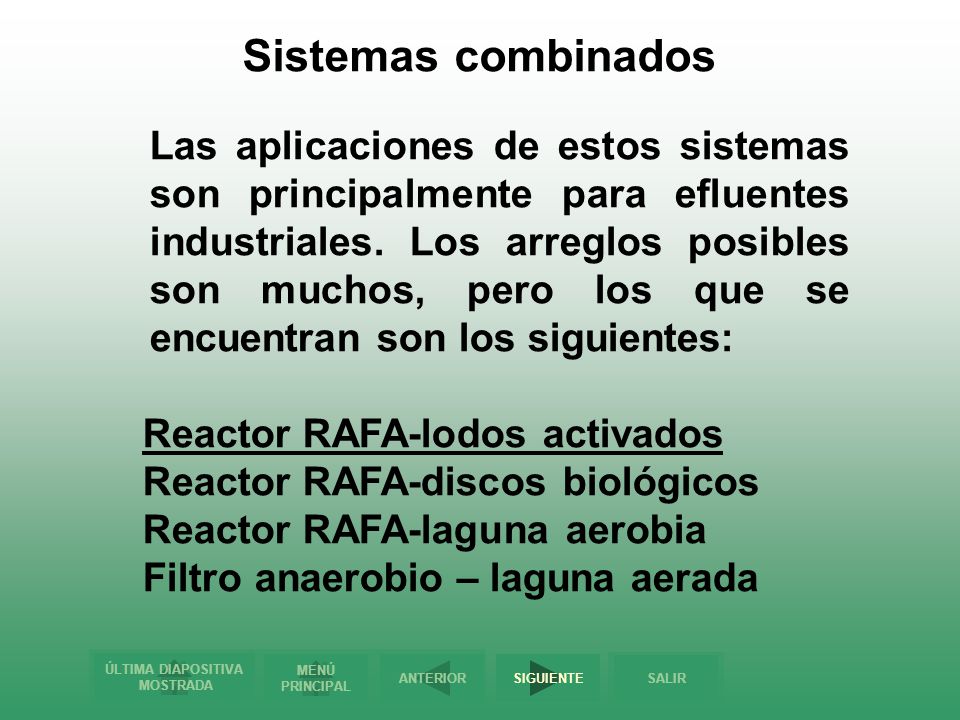 Sistemas combinados

Las aplicaciones de estos sistemas son principalmente para efluentes industriales. Los arreglos posibles son muchos, pero los que se encuentran son los siguientes:

Reactor RAFA-lodos activados
Reactor RAFA-discos biológicos
Reactor RAFA-laguna aerobia
Filtro anaerobio – laguna aerada

ÚLTIMA DIAPOSITIVA MOSTRADA
MENÚ PRINCIPAL
ANTERIOR
SIGUIENTE
SALIR